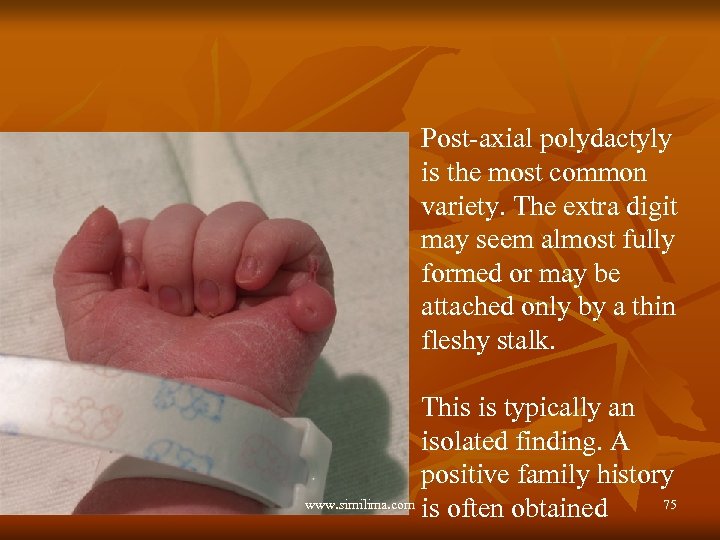 Post-axial polydactyly is the most common variety. The extra digit may seem almost fully formed or may be attached only by a thin fleshy stalk.

This is typically an isolated finding. A positive family history is often obtained

www.similima.com

75